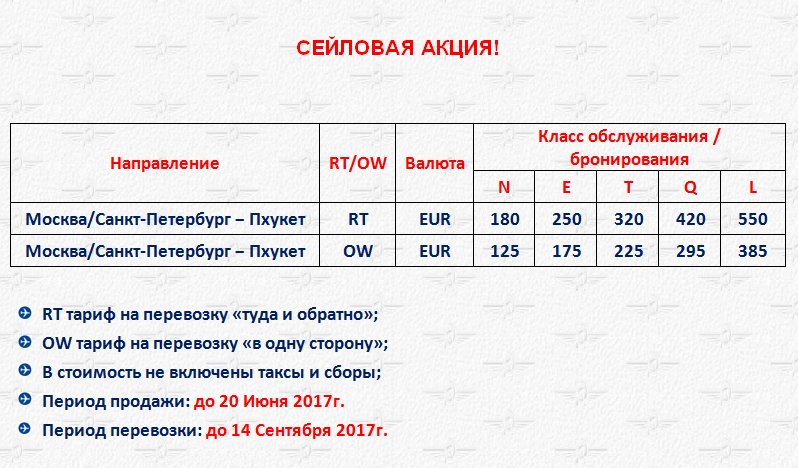 СЕЙЛОВАЯ АКЦИЯ!

| Направление | RT/OW | Валюта | Класс обслуживания / бронирования | | | | |
|---|---|---|---|---|---|---|---|
| | | | N | E | T | Q | L |
| Москва/Санкт-Петербург – Пхукет | RT | EUR | 180 | 250 | 320 | 420 | 550 |
| Москва/Санкт-Петербург – Пхукет | OW | EUR | 125 | 175 | 225 | 295 | 385 |

RT тариф на перевозку «туда и обратно»;
OW тариф на перевозку «в одну сторону»;
В стоимость не включены таксы и сборы;
Период продажи: до 20 Июня 2017г.
Период перевозки: до 14 Сентября 2017г.